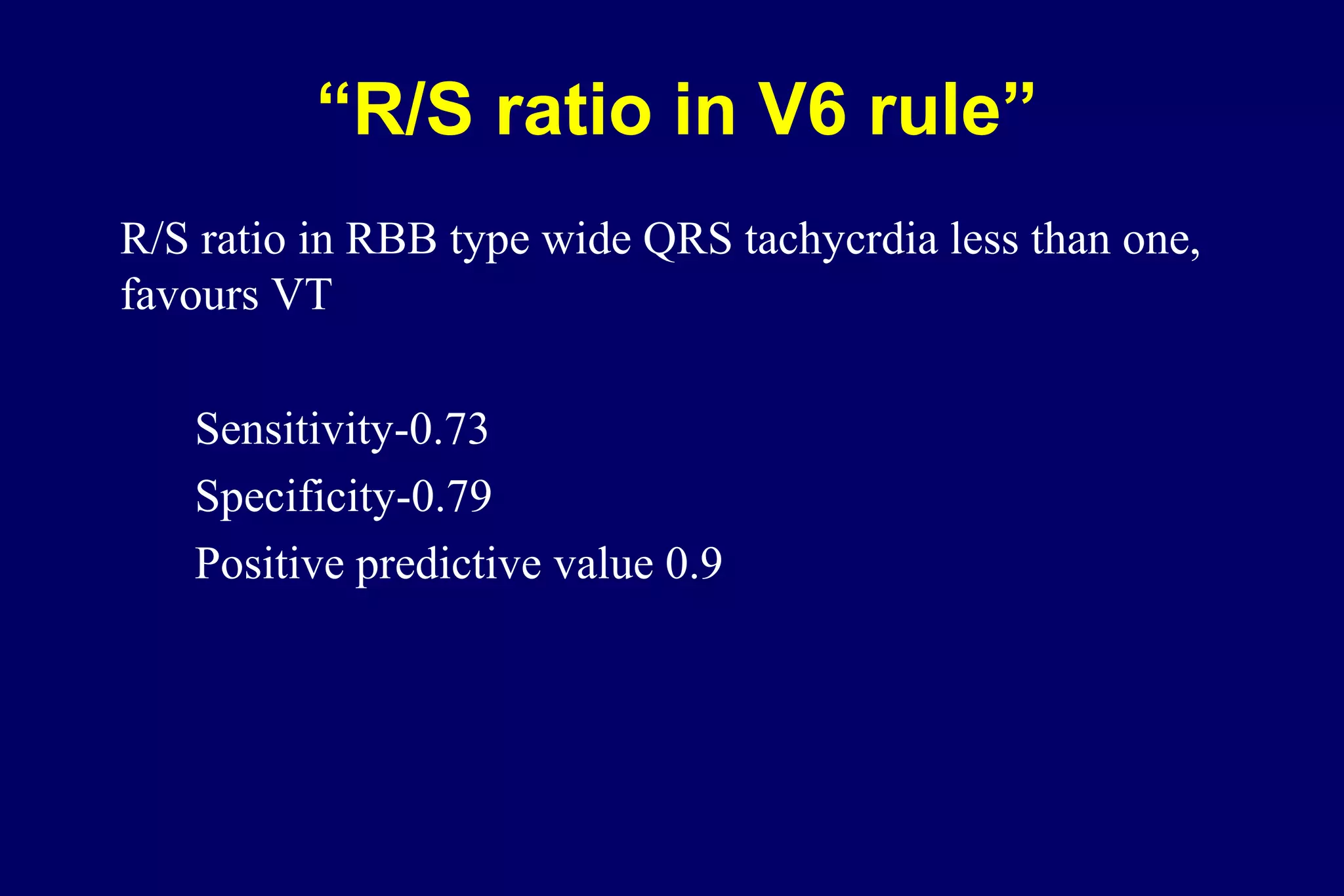 “R/S ratio in V6 rule”

R/S ratio in RBB type wide QRS tachycrdia less than one, favours VT

Sensitivity-0.73

Specificity-0.79

Positive predictive value 0.9